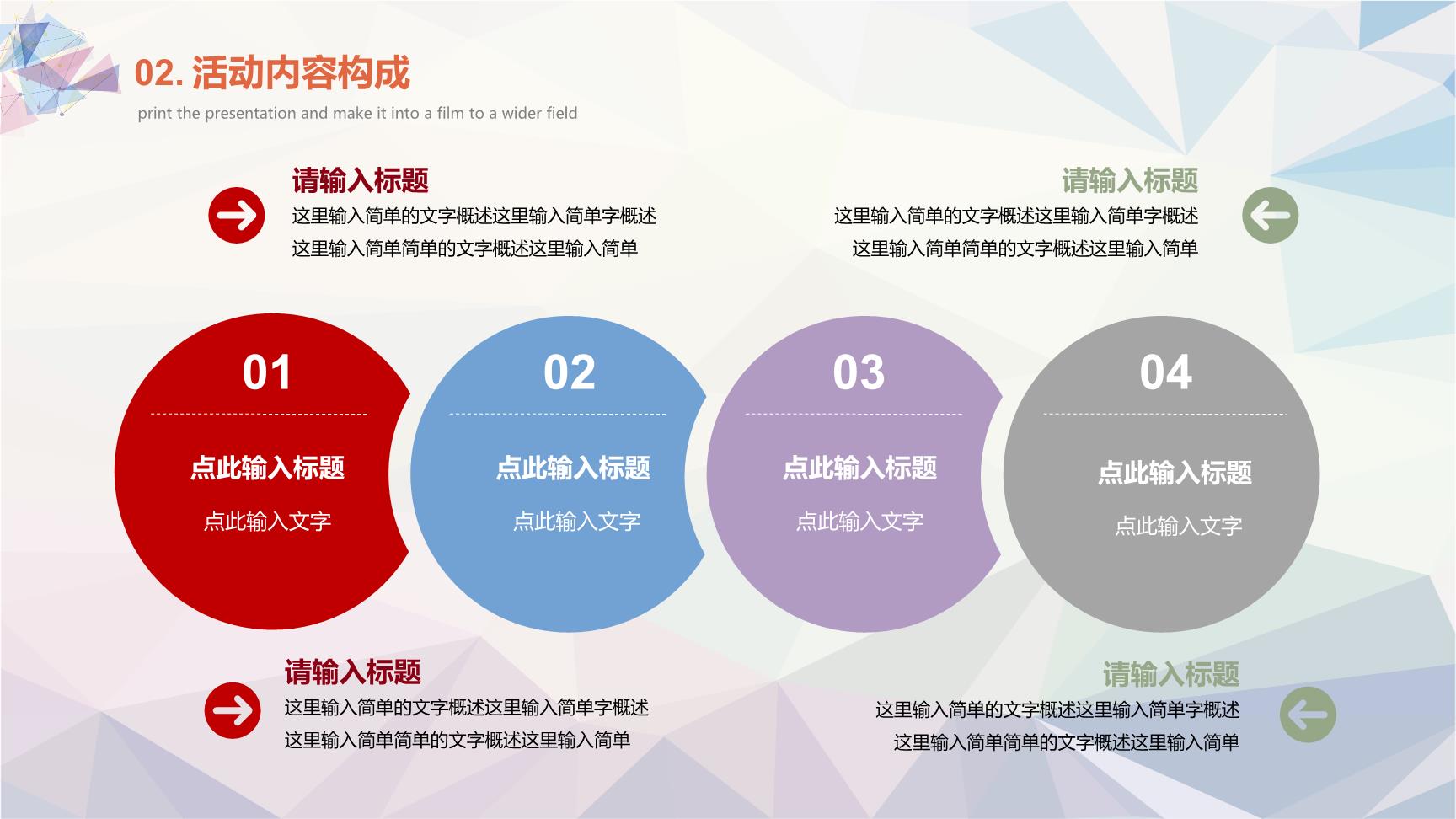 02. 活动内容构成
print the presentation and make it into a film to a wider field

请输入标题
这里输入简单的文字概述这里输入简单字概述
这里输入简单简单的文字概述这里输入简单

请输入标题
这里输入简单的文字概述这里输入简单字概述
这里输入简单简单的文字概述这里输入简单

01
点此输入标题
点此输入文字

02
点此输入标题
点此输入文字

03
点此输入标题
点此输入文字

04
点此输入标题
点此输入文字

请输入标题
这里输入简单的文字概述这里输入简单字概述
这里输入简单简单的文字概述这里输入简单

请输入标题
这里输入简单的文字概述这里输入简单字概述
这里输入简单简单的文字概述这里输入简单